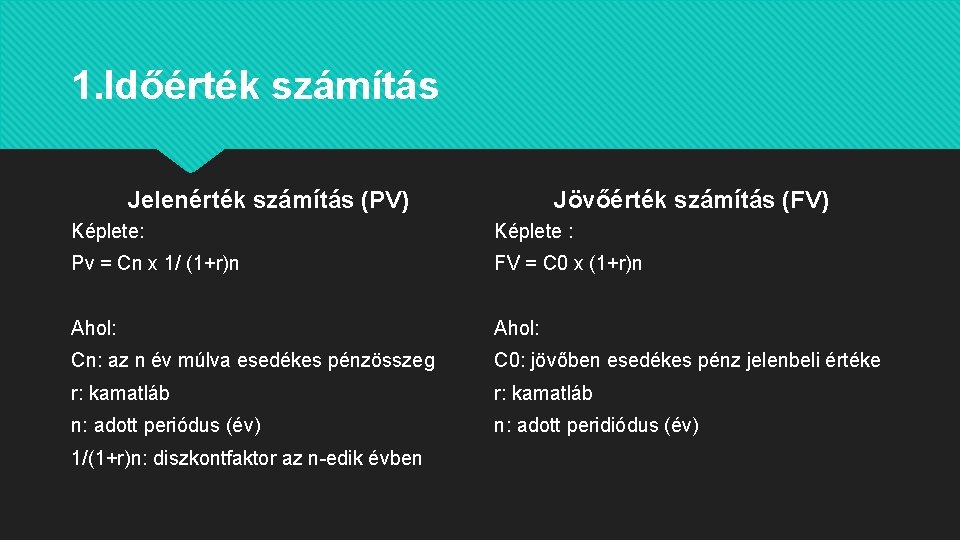 1.Időérték számítás

Jelenérték számítás (PV)

Képlete:

Pv = Cn x 1/ (1+r)n

Ahol:

Cn: az n év múlva esedékes pénzösszeg

r: kamatláb

n: adott periódus (év)

1/(1+r)n: diszkontfaktor az n-edik évben

Jövőérték számítás (FV)

Képlete :

FV = C0 x (1+r)n

Ahol:

C0: jövőben esedékes pénz jelenbeli értéke

r: kamatláb

n: adott peridiódus (év)